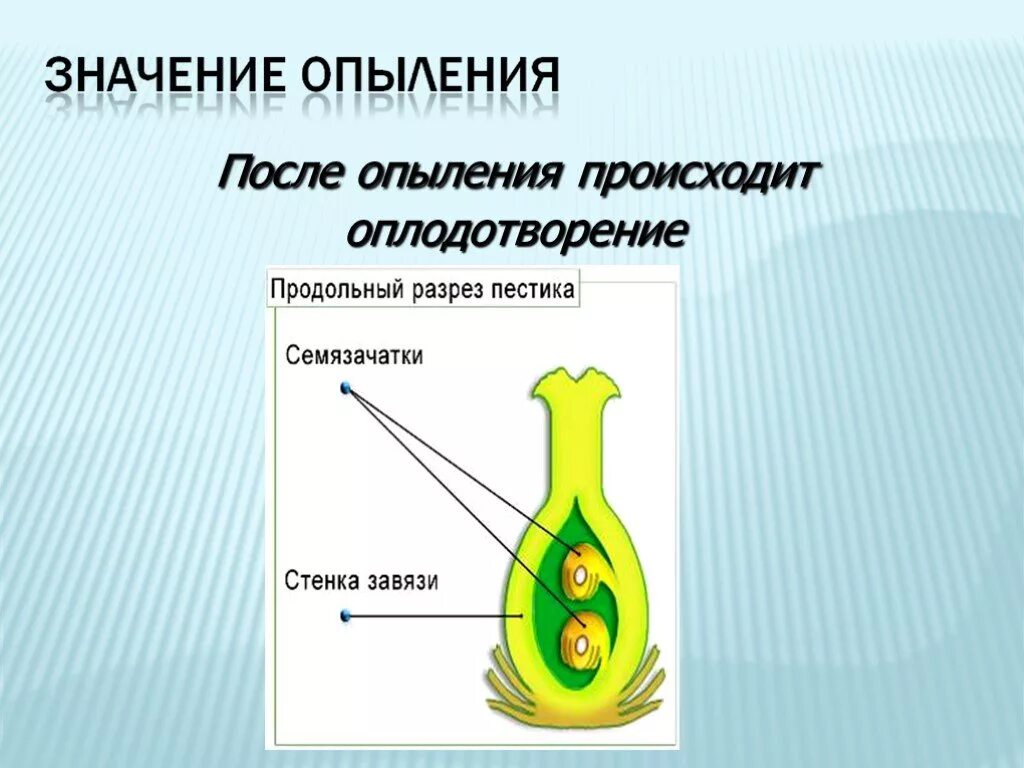 ЗНАЧЕНИЕ ОПЫЛЕНИЯ

После опыления происходит оплодотворение

Продольный разрез пестика

Семязачатки

Стенка завязи